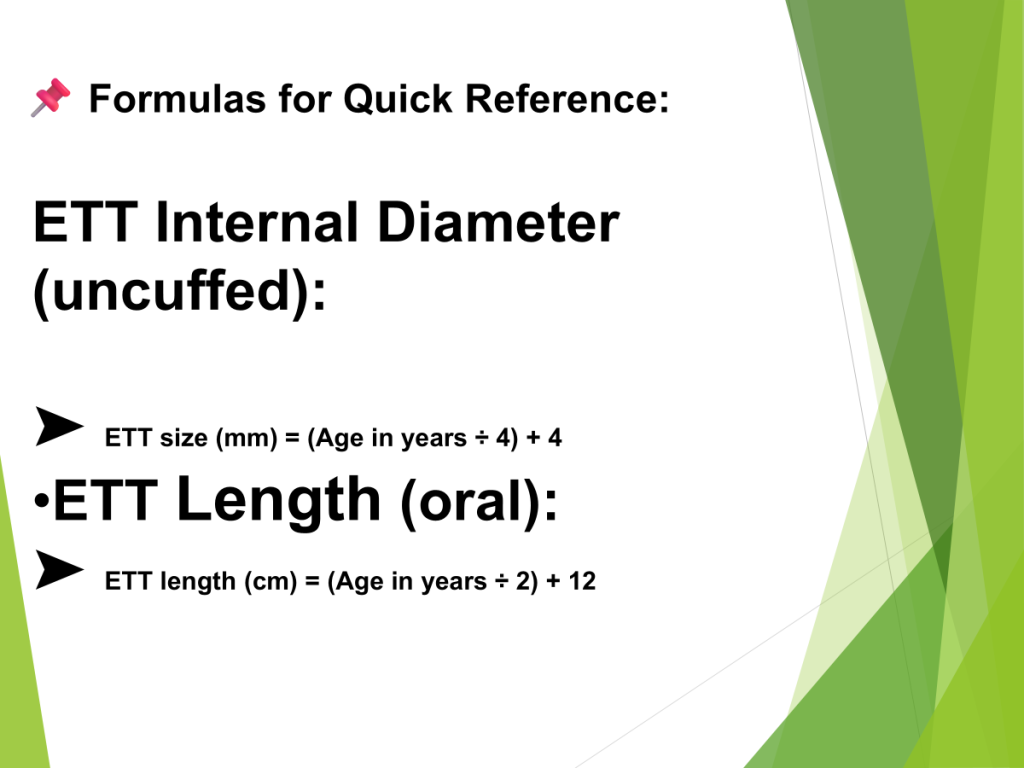 📌 Formulas for Quick Reference:

ETT Internal Diameter (uncuffed):

➤ ETT size (mm) = (Age in years ÷ 4) + 4

•ETT Length (oral):

➤ ETT length (cm) = (Age in years ÷ 2) + 12